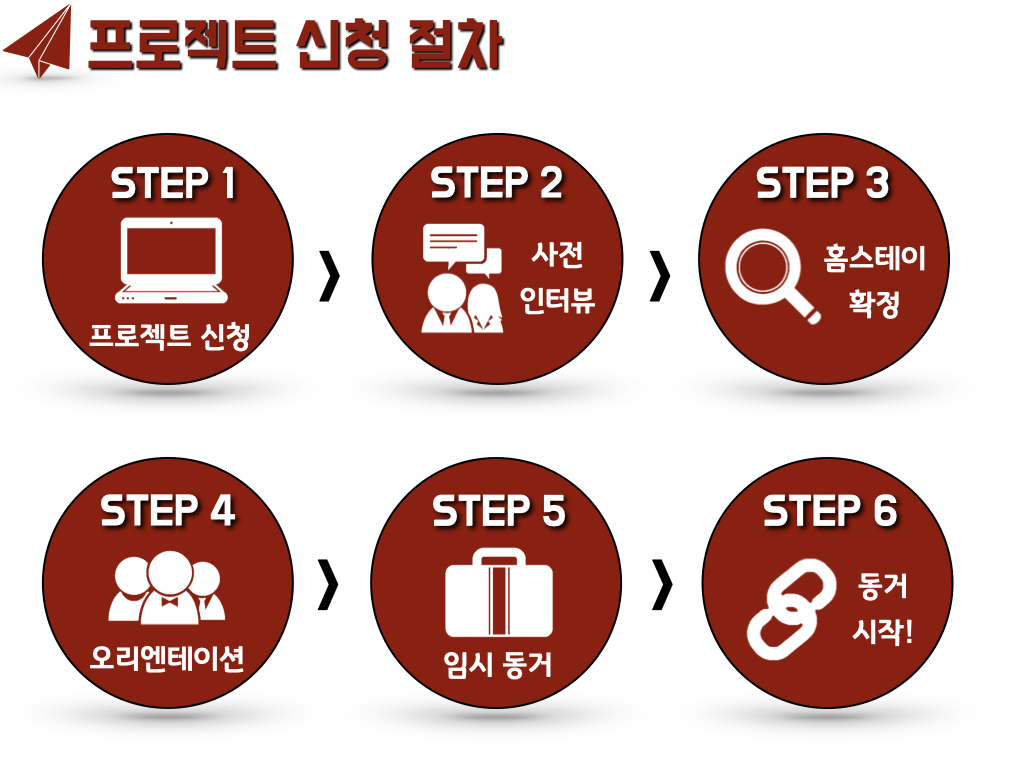 프로젝트 신청 절차

STEP 1
프로젝트 신청

❯

STEP 2
사전
인터뷰

❯

STEP 3
홈스테이
확정

STEP 4
오리엔테이션

❯

STEP 5
임시 동거

❯

STEP 6
동거
시작!